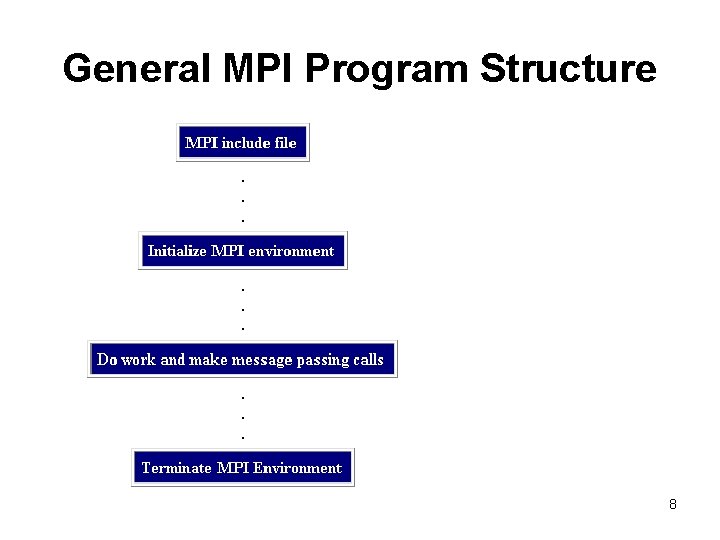 General MPI Program Structure

MPI include file

.
.
.

Initialize MPI environment

.
.
.

Do work and make message passing calls

.
.
.

Terminate MPI Environment

8